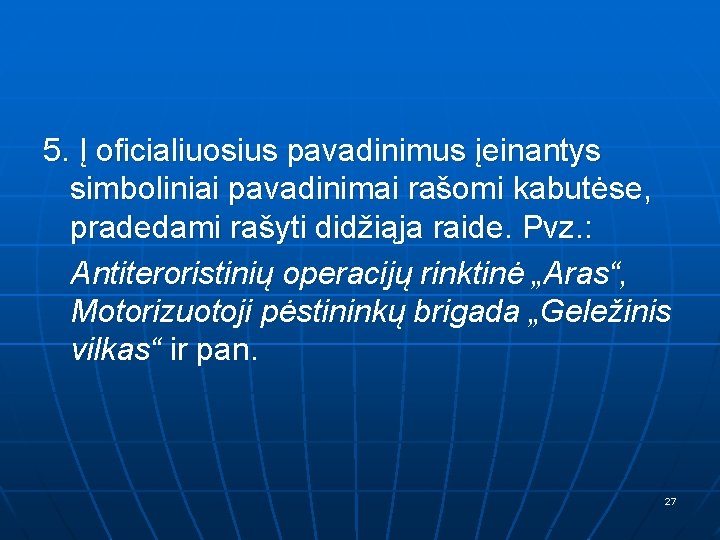 5. Į oficialiuosius pavadinimus įeinantys simboliniai pavadinimai rašomi kabutėse, pradedami rašyti didžiąja raide. Pvz.:

Antiteroristinių operacijų rinktinė „Aras“, Motorizuotoji pėstininkų brigada „Geležinis vilkas“ ir pan.

27